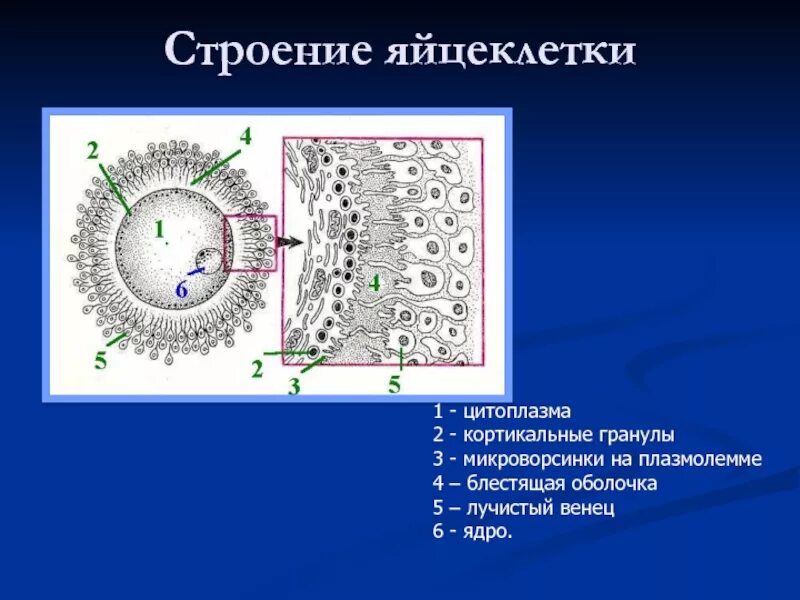 Строение яйцеклетки

2
4
1
6
5
4
2
3
5

1 - цитоплазма
2 - кортикальные гранулы
3 - микроворсинки на плазмолемме
4 – блестящая оболочка
5 – лучистый венец
6 - ядро.